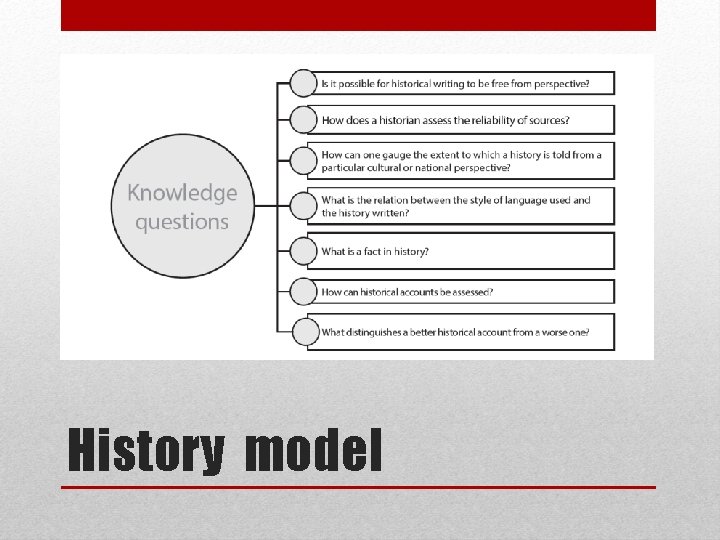 Knowledge questions

Is it possible for historical writing to be free from perspective?

How does a historian assess the reliability of sources?

How can one gauge the extent to which a history is told from a particular cultural or national perspective?

What is the relation between the style of language used and the history written?

What is a fact in history?

How can historical accounts be assessed?

What distinguishes a better historical account from a worse one?

History model